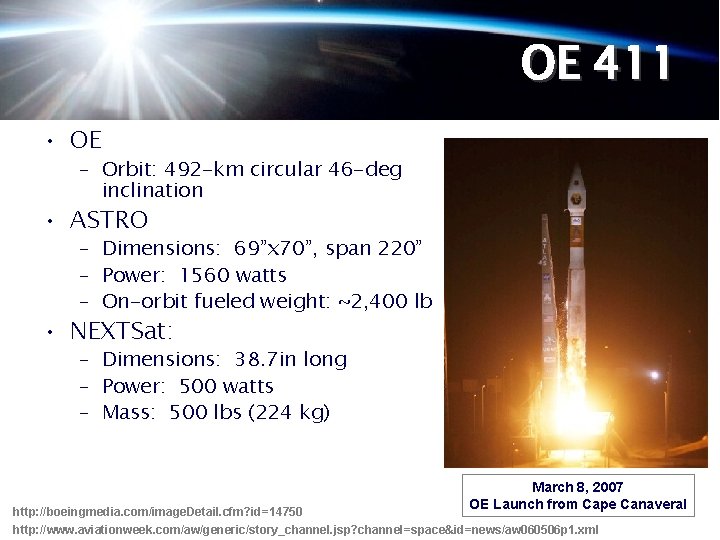 OE 411

• OE
 – Orbit: 492-km circular 46-deg inclination
• ASTRO
 – Dimensions: 69”x70”, span 220”
 – Power: 1560 watts
 – On-orbit fueled weight: ~2,400 lb
• NEXTSat:
 – Dimensions: 38.7in long
 – Power: 500 watts
 – Mass: 500 lbs (224 kg)

March 8, 2007
OE Launch from Cape Canaveral

http://boeingmedia.com/imageDetail.cfm?id=14750
http://www.aviationweek.com/aw/generic/story_channel.jsp?channel=space&id=news/aw060506p1.xml